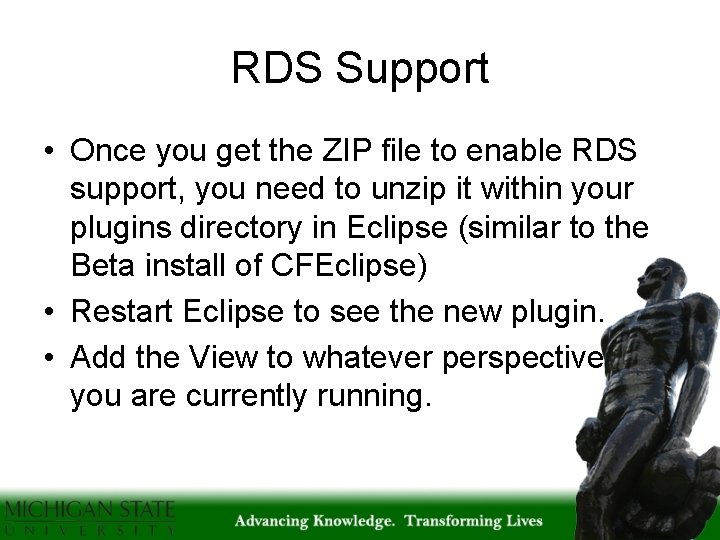 RDS Support

• Once you get the ZIP file to enable RDS support, you need to unzip it within your plugins directory in Eclipse (similar to the Beta install of CFEclipse)
• Restart Eclipse to see the new plugin.
• Add the View to whatever perspective you are currently running.

MICHIGAN STATE UNIVERSITY

Advancing Knowledge. Transforming Lives